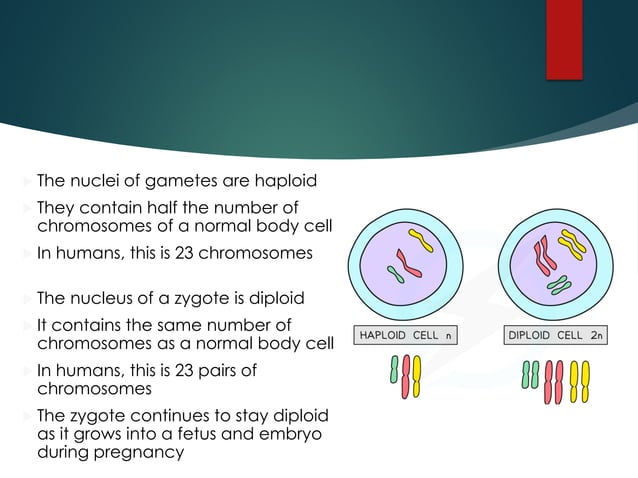 The nuclei of gametes are haploid

They contain half the number of chromosomes of a normal body cell

In humans, this is 23 chromosomes

The nucleus of a zygote is diploid

It contains the same number of chromosomes as a normal body cell

In humans, this is 23 pairs of chromosomes

The zygote continues to stay diploid as it grows into a fetus and embryo during pregnancy

HAPLOID CELL n

DIPLOID CELL 2n